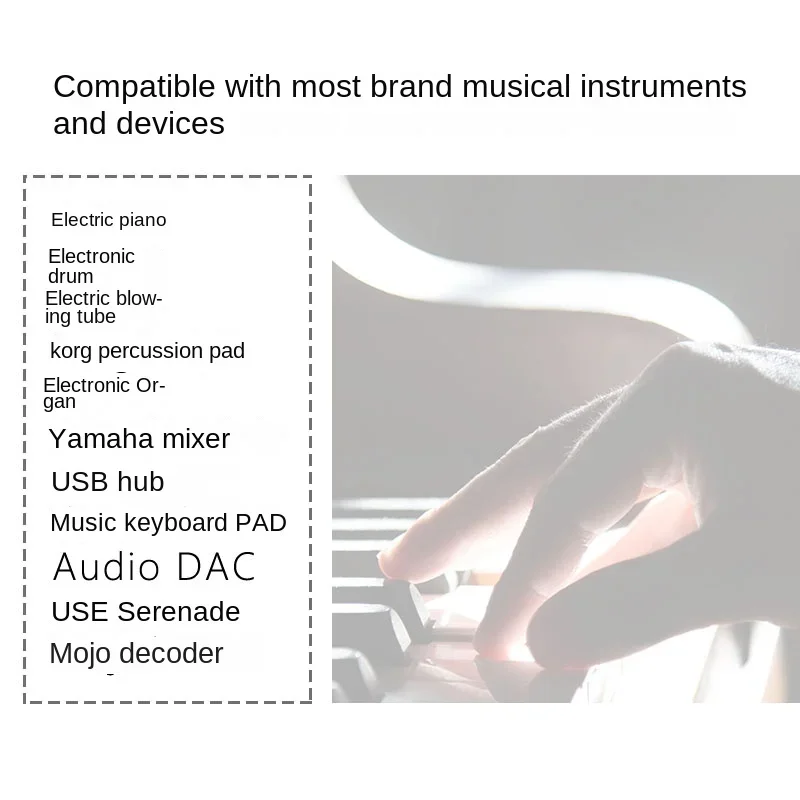 Compatible with most brand musical instruments and devices

Electric piano

Electronic drum

Electric blowing tube

korg percussion pad

Electronic Organ

Yamaha mixer

USB hub

Music keyboard PAD

Audio DAC

USE Serenade

Mojo decoder